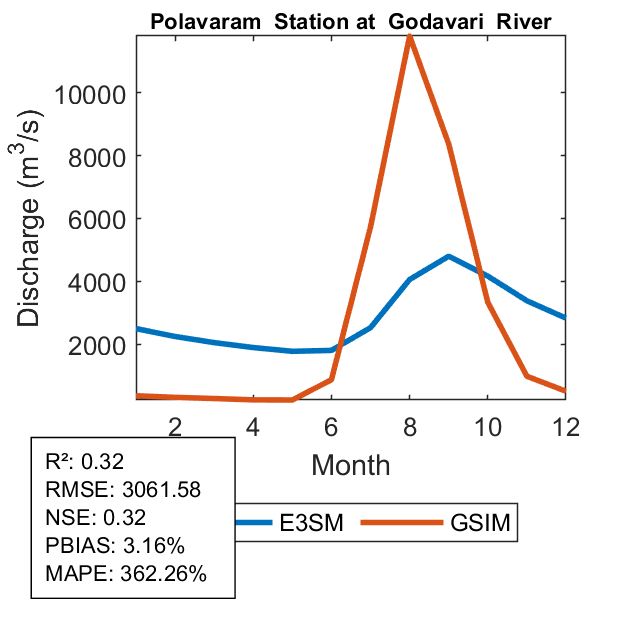 Polavaram Station at Godavari River

Discharge ($m^3/s$)

10000
8000
6000
4000
2000

2
4
6
8
10
12

Month

R²: 0.32
RMSE: 3061.58
NSE: 0.32
PBIAS: 3.16%
MAPE: 362.26%

E3SM
GSIM